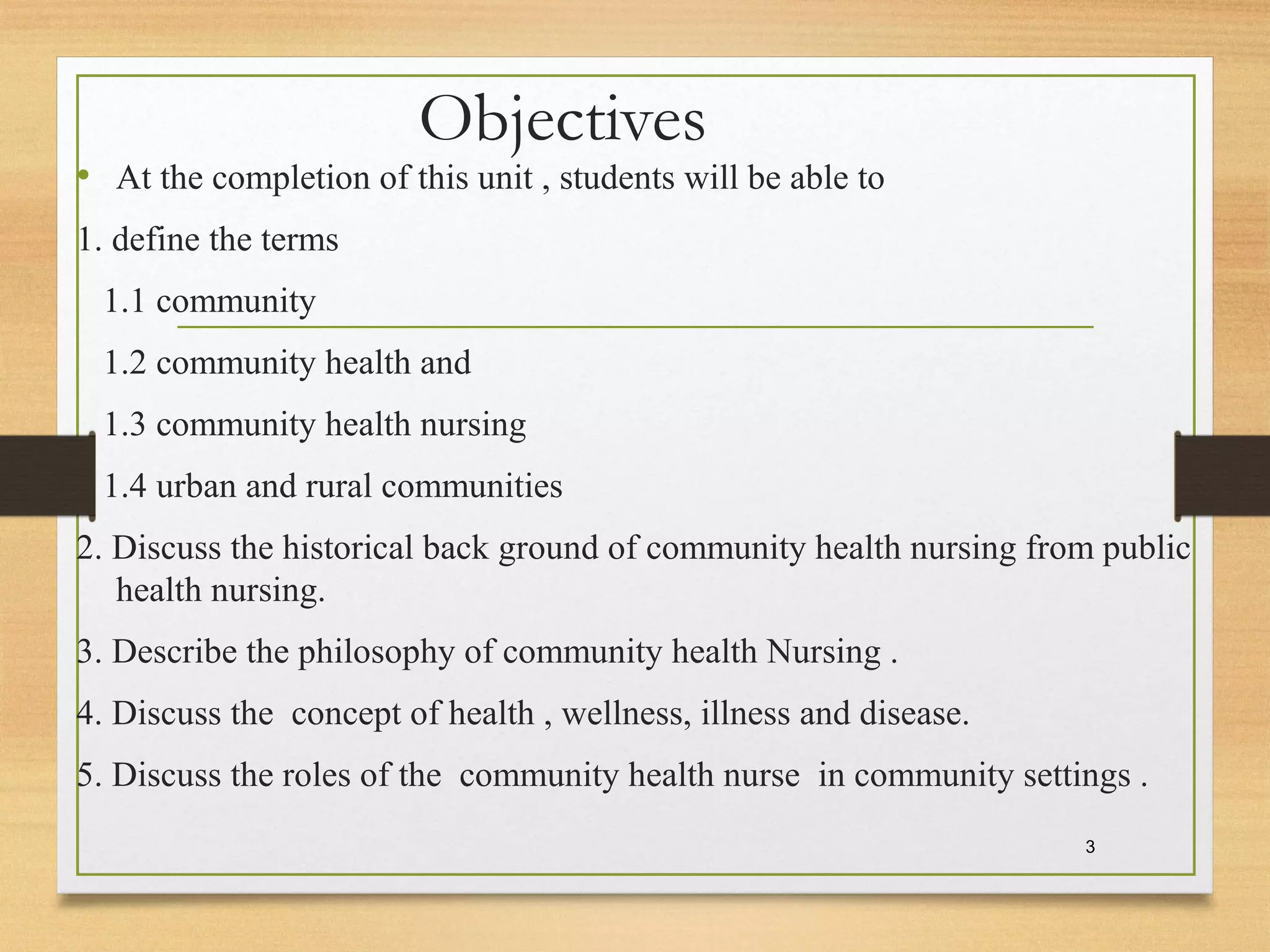 Objectives

• At the completion of this unit , students will be able to

1. define the terms

1.1 community

1.2 community health and

1.3 community health nursing

1.4 urban and rural communities

2. Discuss the historical back ground of community health nursing from public health nursing.

3. Describe the philosophy of community health Nursing .

4. Discuss the concept of health , wellness, illness and disease.

5. Discuss the roles of the community health nurse in community settings .

3